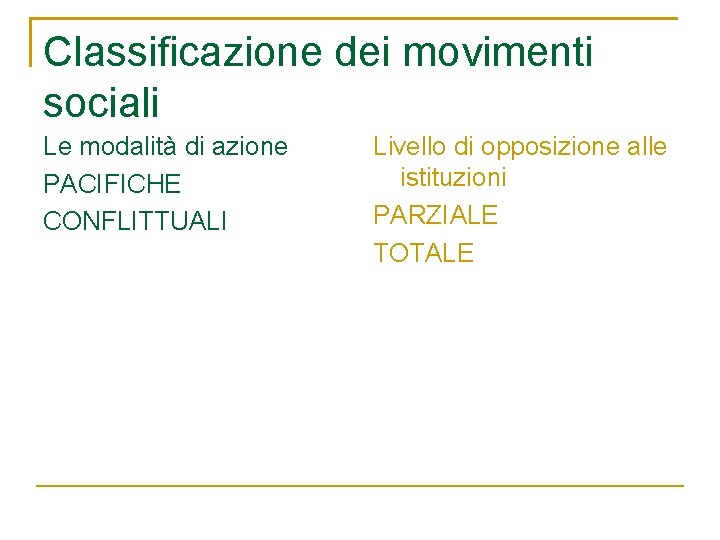 Classificazione dei movimenti sociali

Le modalità di azione

PACIFICHE

CONFLITTUALI

Livello di opposizione alle istituzioni

PARZIALE

TOTALE